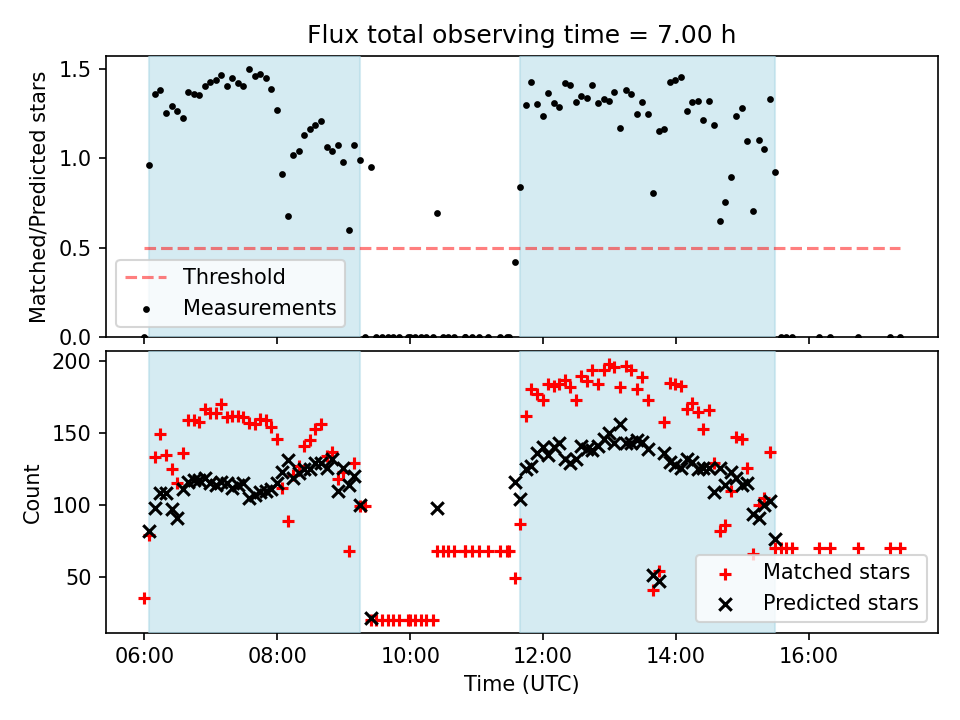 Flux total observing time = 7.00 h

Matched/Predicted stars

1.5
1.0
0.5
0.0

Threshold
Measurements

Count

200
150
100
50

Matched stars
Predicted stars

06:00 08:00 10:00 12:00 14:00 16:00

Time (UTC)